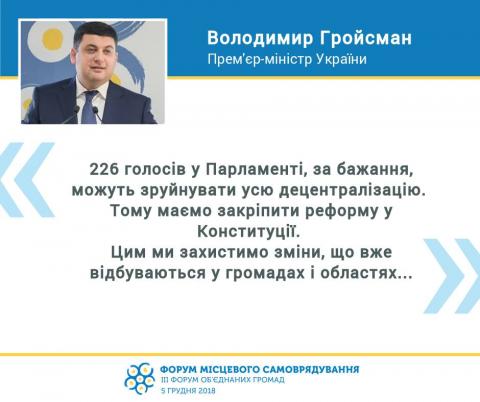 Володимир Гройсман
Прем'єр-міністр України

226 голосів у Парламенті, за бажання, можуть зруйнувати усю децентралізацію. Тому маємо закріпити реформу у Конституції.
Цим ми захистимо зміни, що вже відбуваються у громадах і областях...

ФОРУМ МІСЦЕВОГО САМОВРЯДУВАННЯ
III ФОРУМ ОБ'ЄДНАНИХ ГРОМАД
5 ГРУДНЯ 2018